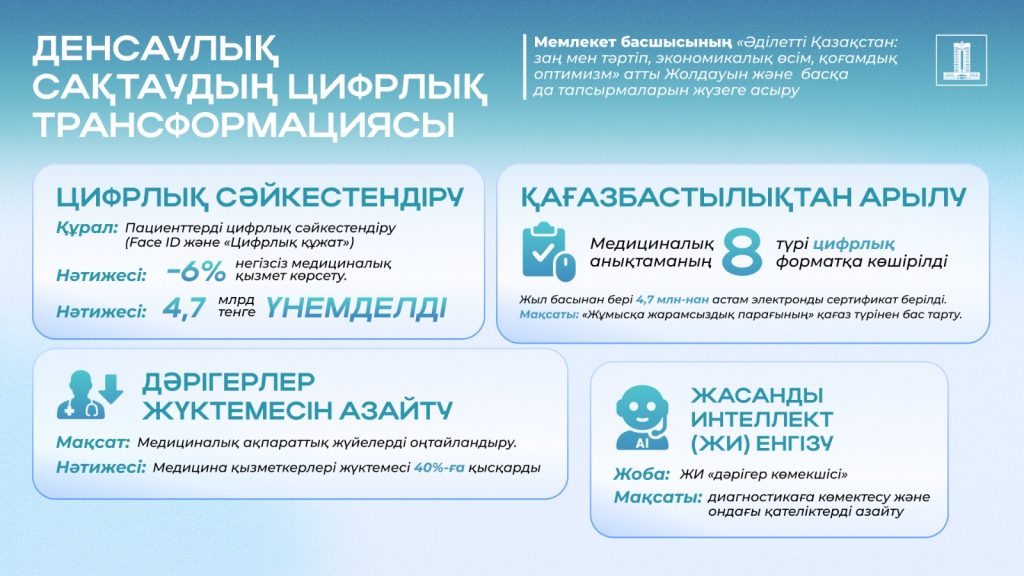 ДЕНСАУЛЫҚ САҚТАУДЫҢ ЦИФРЛЫҚ ТРАНСФОРМАЦИЯСЫ

Мемлекет басшысының «Әділетті Қазақстан: заң мен тәртіп, экономикалық өсім, қоғамдық оптимизм» атты Жолдауын және басқа да тапсырмаларын жүзеге асыру

ЦИФРЛЫҚ СӘЙКЕСТЕНДІРУ

Құрал: Пациенттерді цифрлық сәйкестендіру (Face ID және «Цифрлық құжат»)

Нәтижесі: −6% негізсіз медициналық қызмет көрсету.

Нәтижесі: 4,7 млрд теңге ҮНЕМДЕЛДІ

ҚАҒАЗБАСТЫЛЫҚТАН АРЫЛУ

Медициналық анықтаманың 8 түрі цифрлық форматқа көшірілді

Жыл басынан бері 4,7 млн-нан астам электронды сертификат берілді.

Мақсаты: «Жұмысқа жарамсыздық парағының» қағаз түрінен бас тарту.

ДӘРІГЕРЛЕР ЖҮКТЕМЕСІН АЗАЙТУ

Мақсат: Медициналық ақпараттық жүйелерді оңтайландыру.

Нәтижесі: Медицина қызметкерлері жүктемесі 40%-ға қысқарды

AI

ЖАСАНДЫ ИНТЕЛЛЕКТ (ЖИ) ЕНГІЗУ

Жоба: ЖИ «дәрігер көмекшісі»

Мақсаты: диагностикаға көмектесу және ондағы қателіктерді азайту